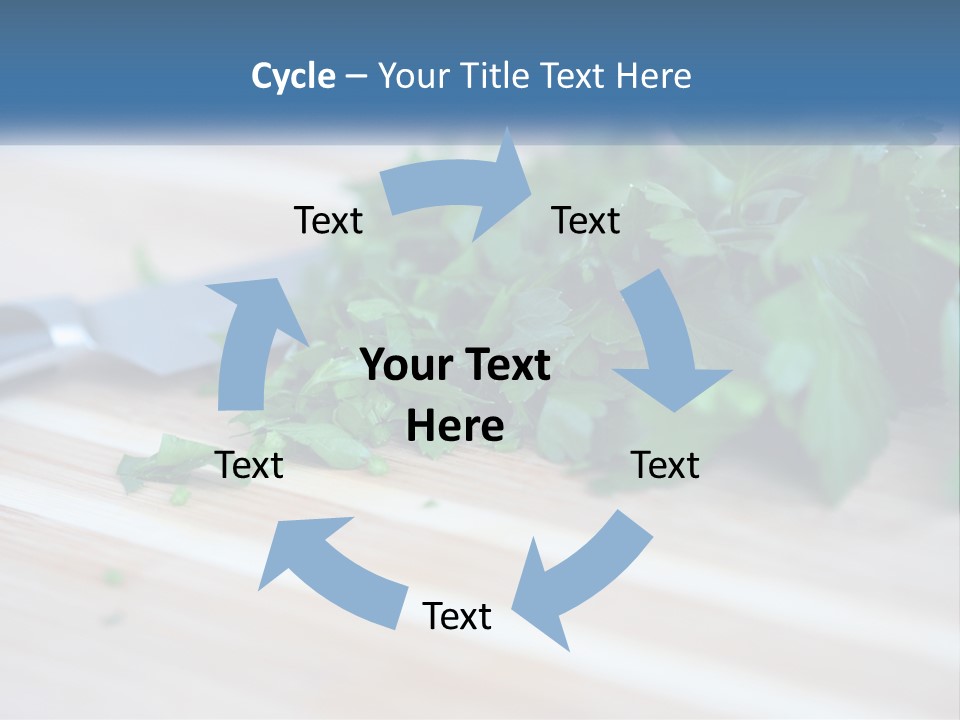 Cycle – Your Title Text Here

Text

Text

Your Text Here

Text

Text

Text